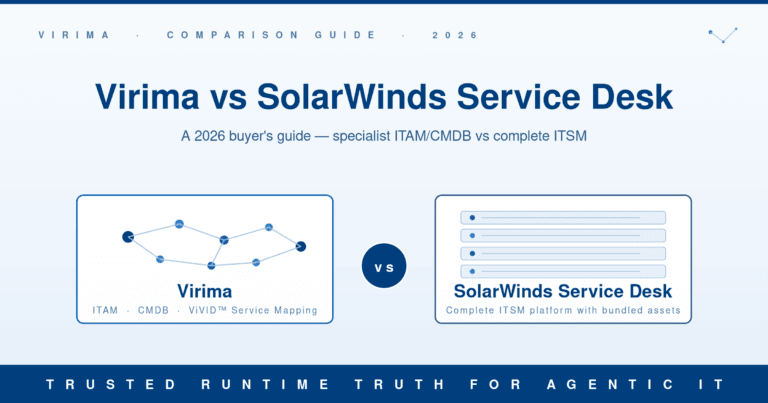 VIRIMA · COMPARISON GUIDE · 2026

Virima vs SolarWinds Service Desk

A 2026 buyer's guide — specialist ITAM/CMDB vs complete ITSM

Virima

ITAM · CMDB · ViVID™ Service Mapping

vs

SolarWinds Service Desk

Complete ITSM platform with bundled assets

TRUSTED RUNTIME TRUTH FOR AGENTIC IT